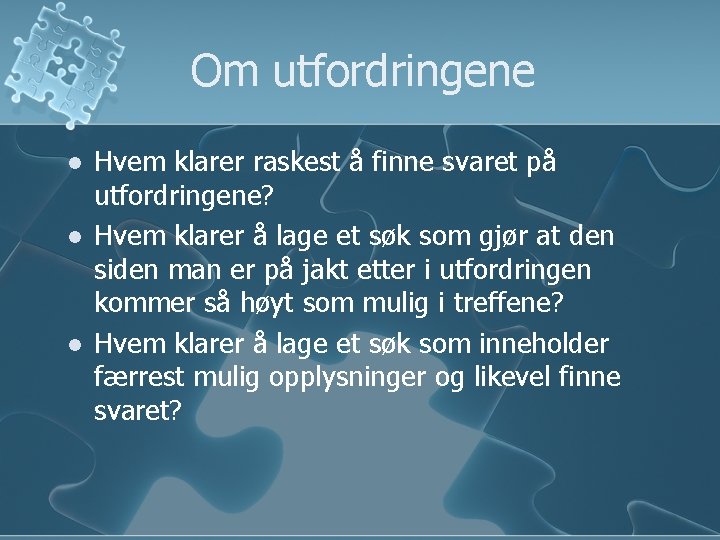 Om utfordringene

- Hvem klarer raskest å finne svaret på utfordringene?
- Hvem klarer å lage et søk som gjør at den siden man er på jakt etter i utfordringen kommer så høyt som mulig i treffene?
- Hvem klarer å lage et søk som inneholder færrest mulig opplysninger og likevel finne svaret?